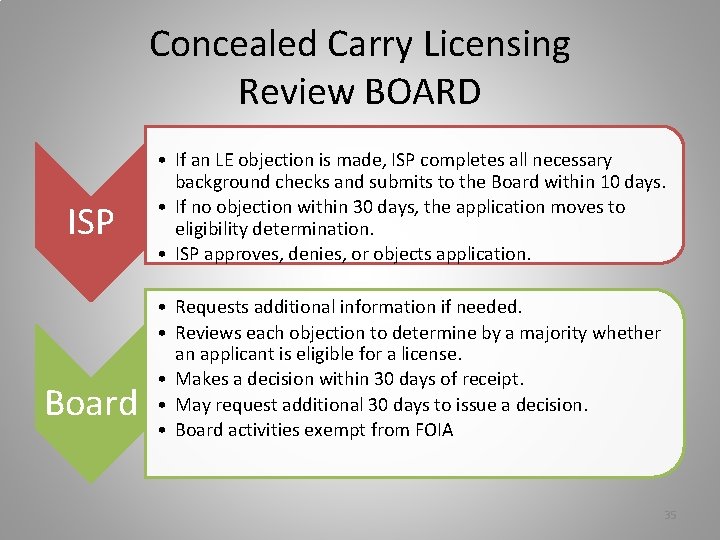 Concealed Carry Licensing Review BOARD

ISP

• If an LE objection is made, ISP completes all necessary background checks and submits to the Board within 10 days.
• If no objection within 30 days, the application moves to eligibility determination.
• ISP approves, denies, or objects application.

Board

• Requests additional information if needed.
• Reviews each objection to determine by a majority whether an applicant is eligible for a license.
• Makes a decision within 30 days of receipt.
• May request additional 30 days to issue a decision.
• Board activities exempt from FOIA

35